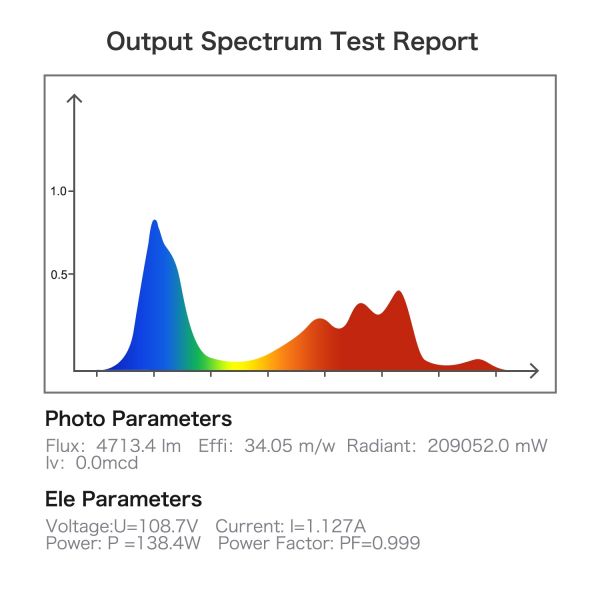 Output Spectrum Test Report

1.0

0.5

Photo Parameters

Flux: 4713.4 lm Effi: 34.05 m/w Radiant: 209052.0 mW Iv: 0.0mcd

Ele Parameters

Voltage:U=108.7V Current: I=1.127A
Power: P =138.4W Power Factor: PF=0.999